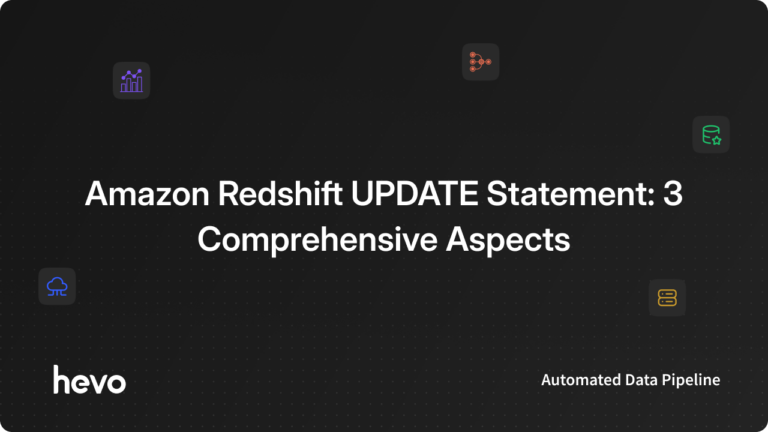 Amazon Redshift UPDATE Statement: 3 Comprehensive Aspects

hevo

Automated Data Pipeline